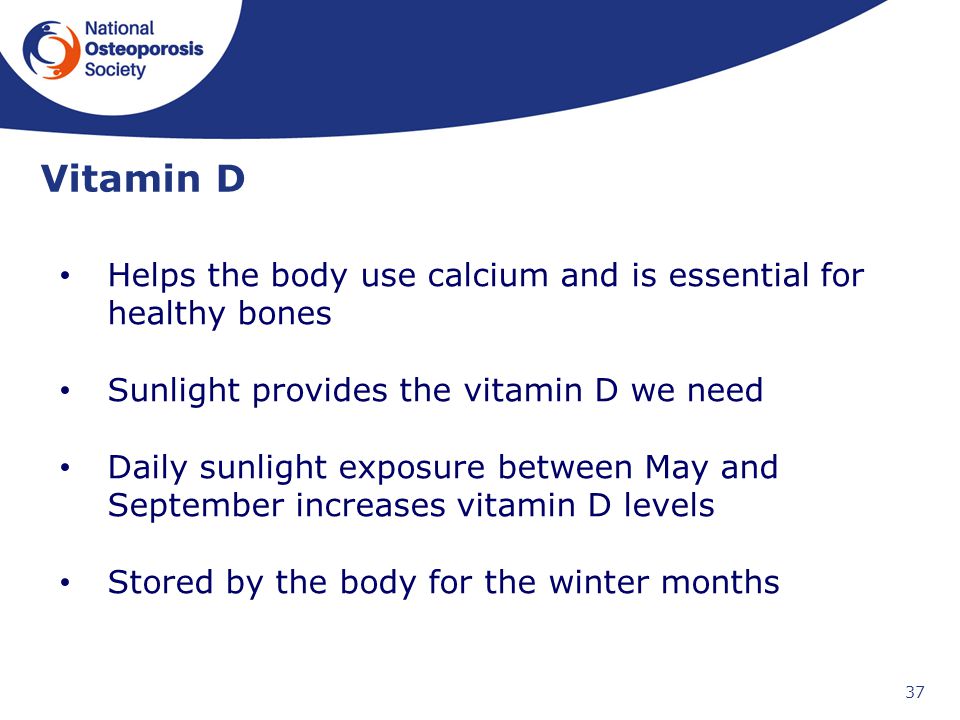 National Osteoporosis Society

Vitamin D

• Helps the body use calcium and is essential for healthy bones

• Sunlight provides the vitamin D we need

• Daily sunlight exposure between May and September increases vitamin D levels

• Stored by the body for the winter months

37